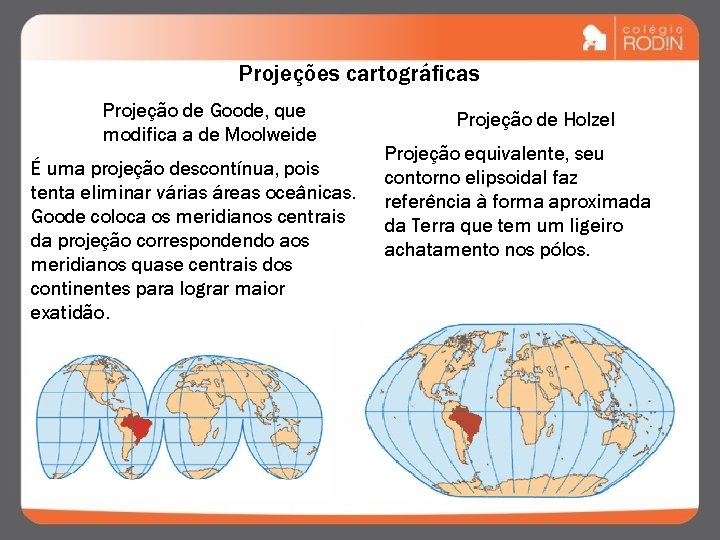 colégio RODIN

Projeções cartográficas

Projeção de Goode, que modifica a de Moolweide

É uma projeção descontínua, pois tenta eliminar várias áreas oceânicas. Goode coloca os meridianos centrais da projeção correspondendo aos meridianos quase centrais dos continentes para lograr maior exatidão.

Projeção de Holzel

Projeção equivalente, seu contorno elipsoidal faz referência à forma aproximada da Terra que tem um ligeiro achatamento nos pólos.